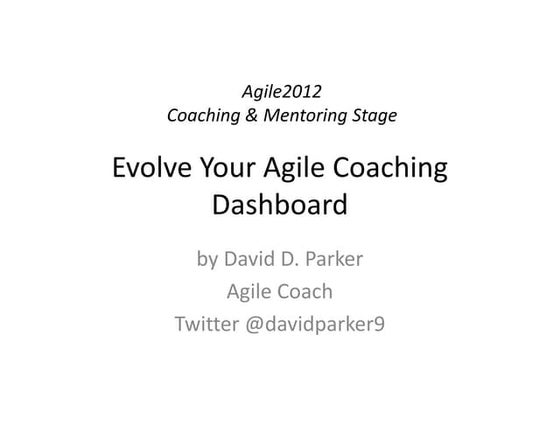 Agile2012
Coaching & Mentoring Stage

Evolve Your Agile Coaching Dashboard

by David D. Parker
Agile Coach
Twitter @davidparker9